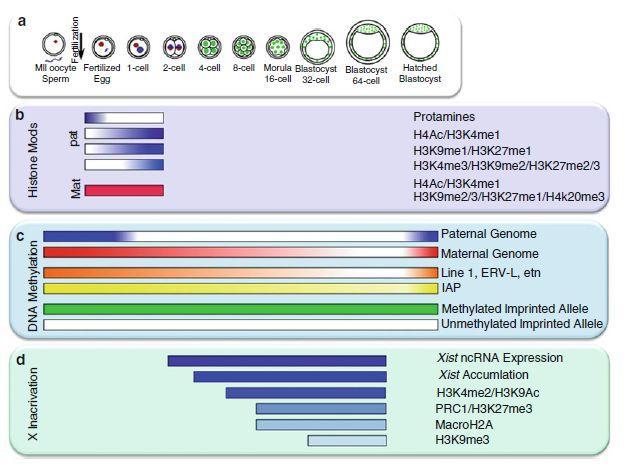 a

Fertilization

MII oocyte Sperm

Fertilized Egg

1-cell

2-cell

4-cell

8-cell

Morula 16-cell

Blastocyst 32-cell

Blastocyst 64-cell

Hatched Blastocyst

b

Histone Mods

pat

Mat

Protamines

H4Ac/H3K4me1

H3K9me1/H3K27me1

H3K4me3/H3K9me2/H3K27me2/3

H4Ac/H3K4me1

H3K9me2/3/H3K27me1/H4k20me3

c

DNA Methylation

Paternal Genome

Maternal Genome

Line 1, ERV-L, etn

IAP

Methylated Imprinted Allele

Unmethylated Imprinted Allele

d

X Inacrivation

Xist ncRNA Expression

Xist Accumlation

H3K4me2/H3K9Ac

PRC1/H3K27me3

MacroH2A

H3K9me3